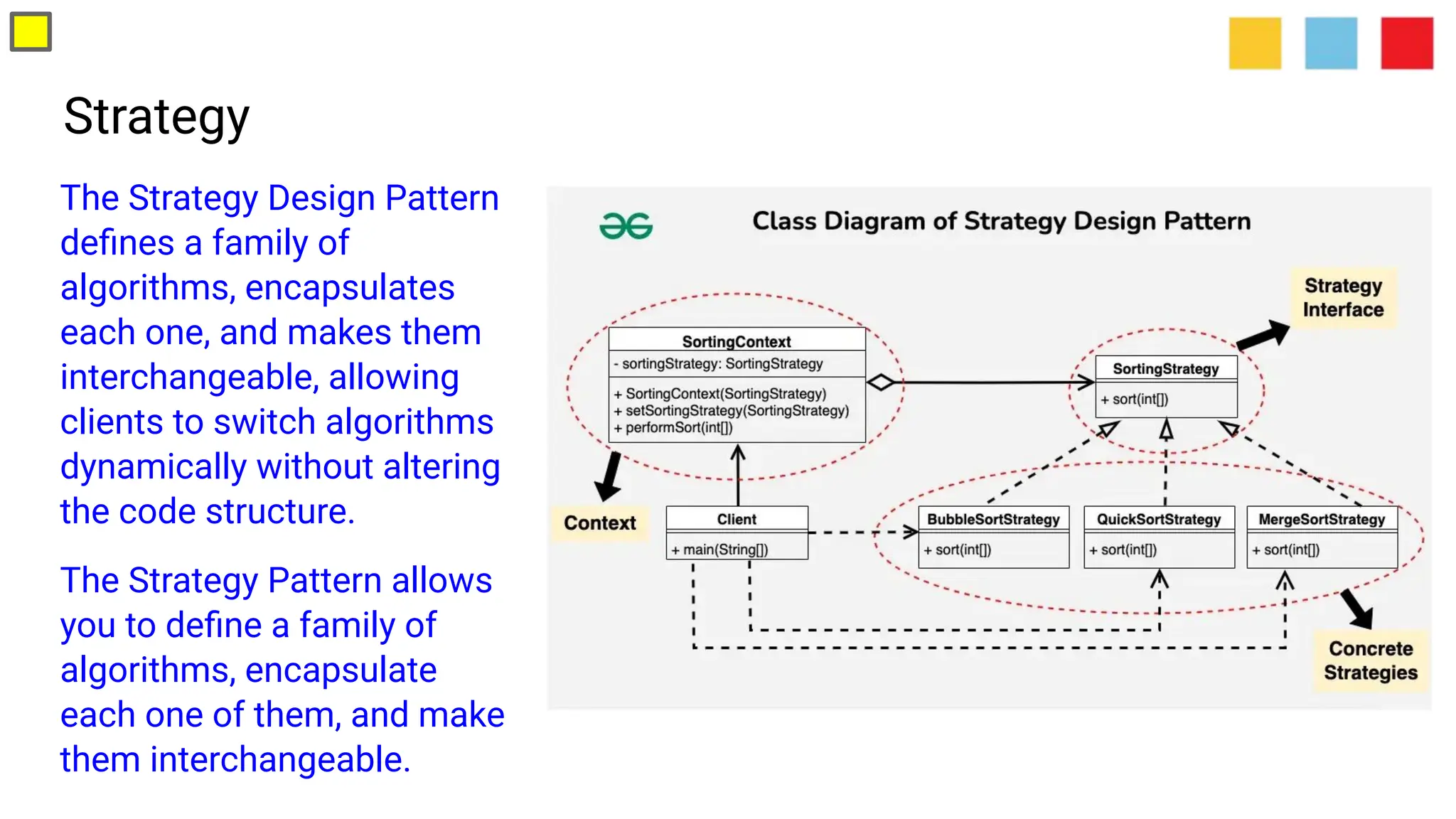 Strategy

The Strategy Design Pattern defines a family of algorithms, encapsulates each one, and makes them interchangeable, allowing clients to switch algorithms dynamically without altering the code structure.

The Strategy Pattern allows you to define a family of algorithms, encapsulate each one of them, and make them interchangeable.

Class Diagram of Strategy Design Pattern

Strategy Interface

SortingContext
- sortingStrategy: SortingStrategy
+ SortingContext(SortingStrategy)
+ setSortingStrategy(SortingStrategy)
+ performSort(int[])

SortingStrategy
+ sort(int[])

Context

Client
+ main(String[])

BubbleSortStrategy
+ sort(int[])

QuickSortStrategy
+ sort(int[])

MergeSortStrategy
+ sort(int[])

Concrete Strategies